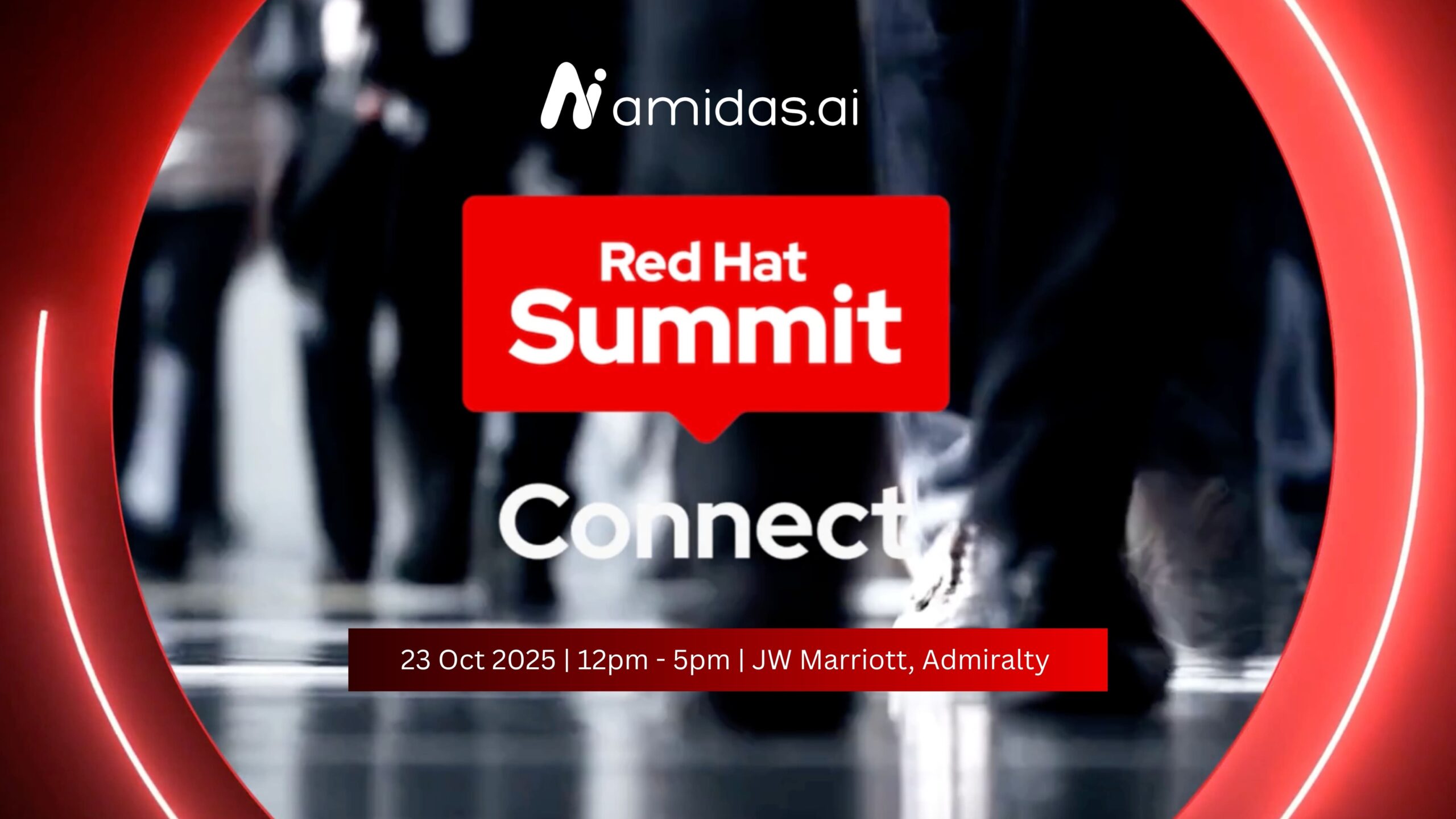 amidas.ai

Red Hat
Summit

Connect

23 Oct 2025 | 12pm - 5pm | JW Marriott, Admiralty